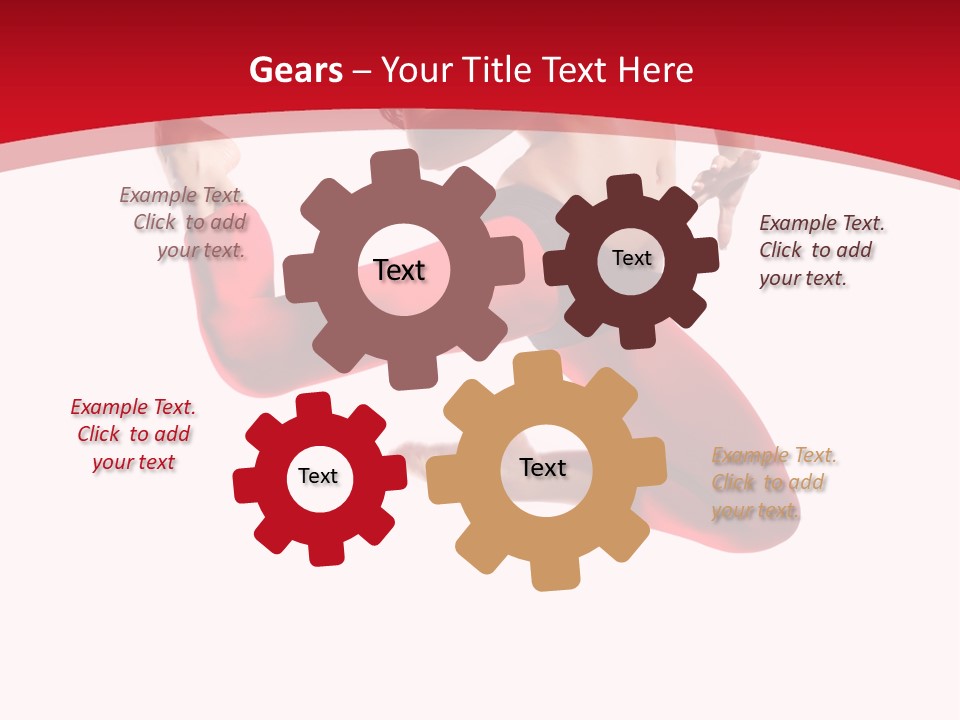 Gears – Your Title Text Here

Example Text. Click to add your text.

Text

Text

Example Text. Click to add your text.

Example Text. Click to add your text

Text

Text

Example Text. Click to add your text.